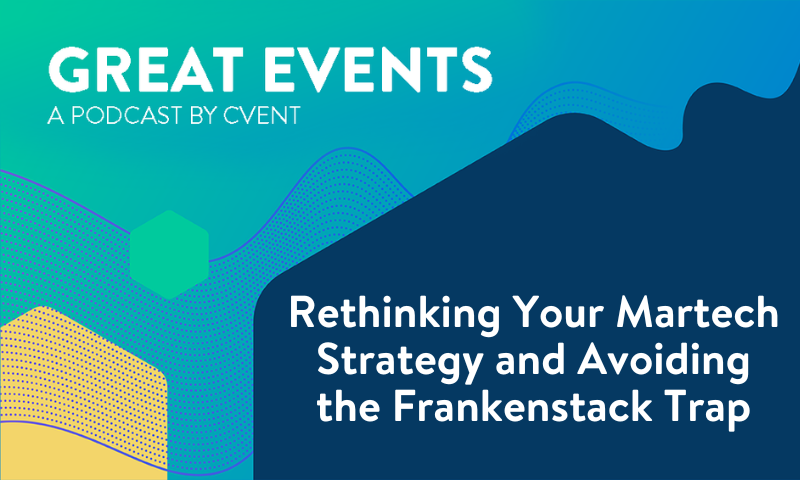 GREAT EVENTS
A PODCAST BY CVENT

Rethinking Your Martech Strategy and Avoiding the Frankenstack Trap